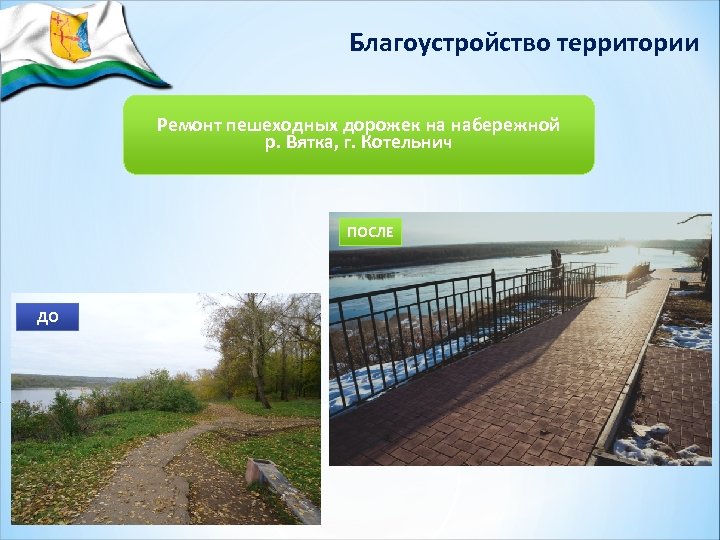 Благоустройство территории

Ремонт пешеходных дорожек на набережной р. Вятка, г. Котельнич

ПОСЛЕ

ДО